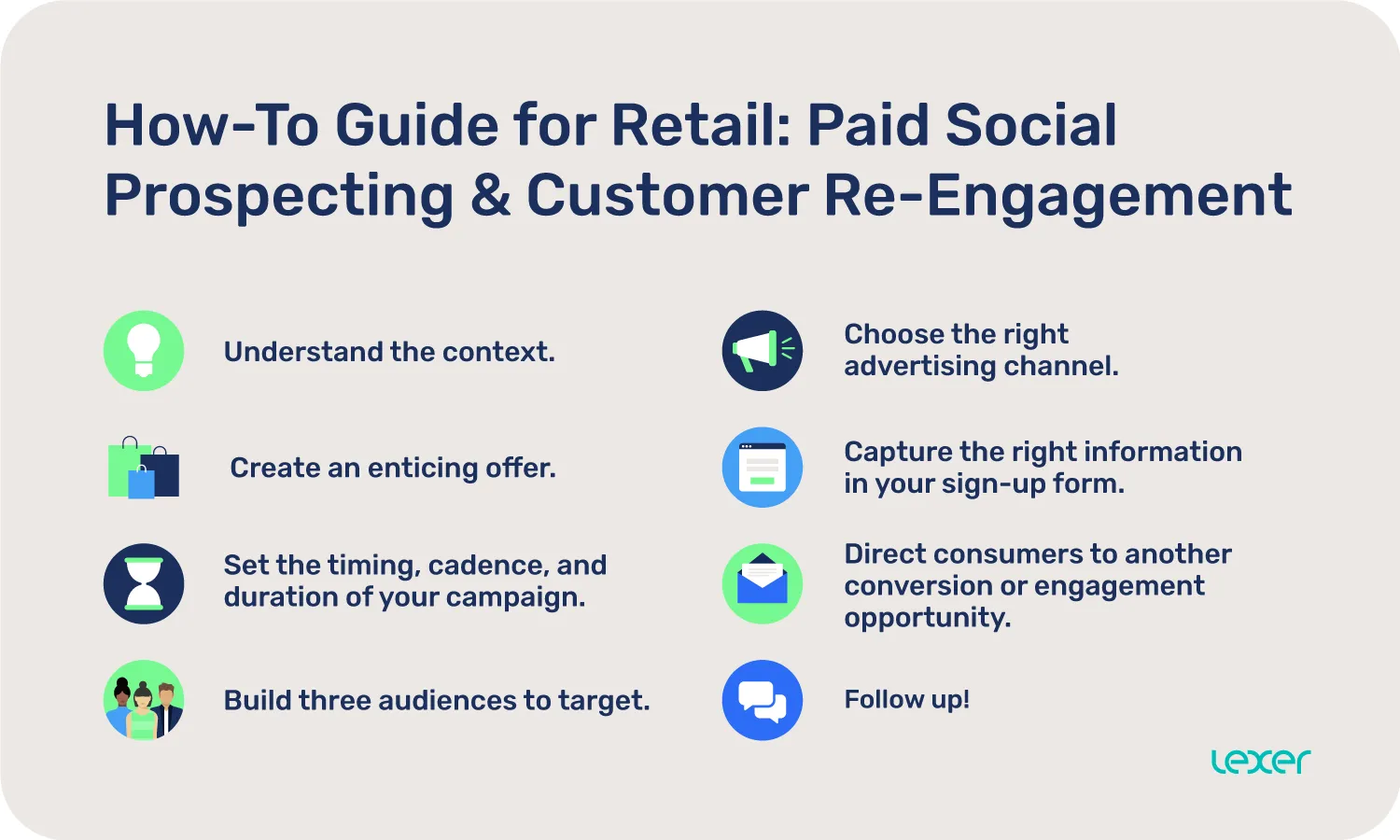 How-To Guide for Retail: Paid Social Prospecting & Customer Re-Engagement

Understand the context.

Create an enticing offer.

Set the timing, cadence, and duration of your campaign.

Build three audiences to target.

Choose the right advertising channel.

Capture the right information in your sign-up form.

Direct consumers to another conversion or engagement opportunity.

Follow up!

lexer